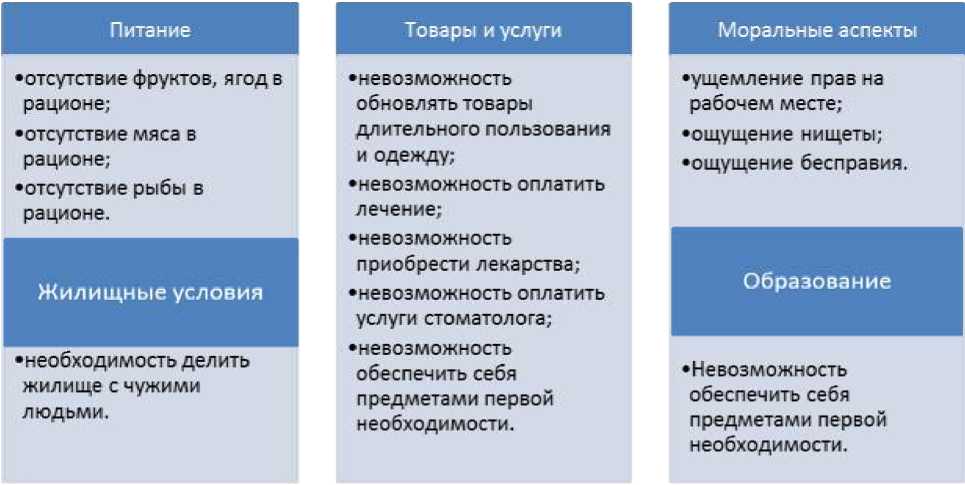 Питание

•отсутствие фруктов, ягод в рационе;
•отсутствие мяса в рационе;
•отсутствие рыбы в рационе.

Жилищные условия

•необходимость делить жилище с чужими людьми.

Товары и услуги

•невозможность обновлять товары длительного пользования и одежду;
•невозможность оплатить лечение;
•невозможность приобрести лекарства;
•невозможность оплатить услуги стоматолога;
•невозможность обеспечить себя предметами первой необходимости.

Моральные аспекты

•ущемление прав на рабочем месте;
•ощущение нищеты;
•ощущение бесправия.

Образование

•Невозможность обеспечить себя предметами первой необходимости.